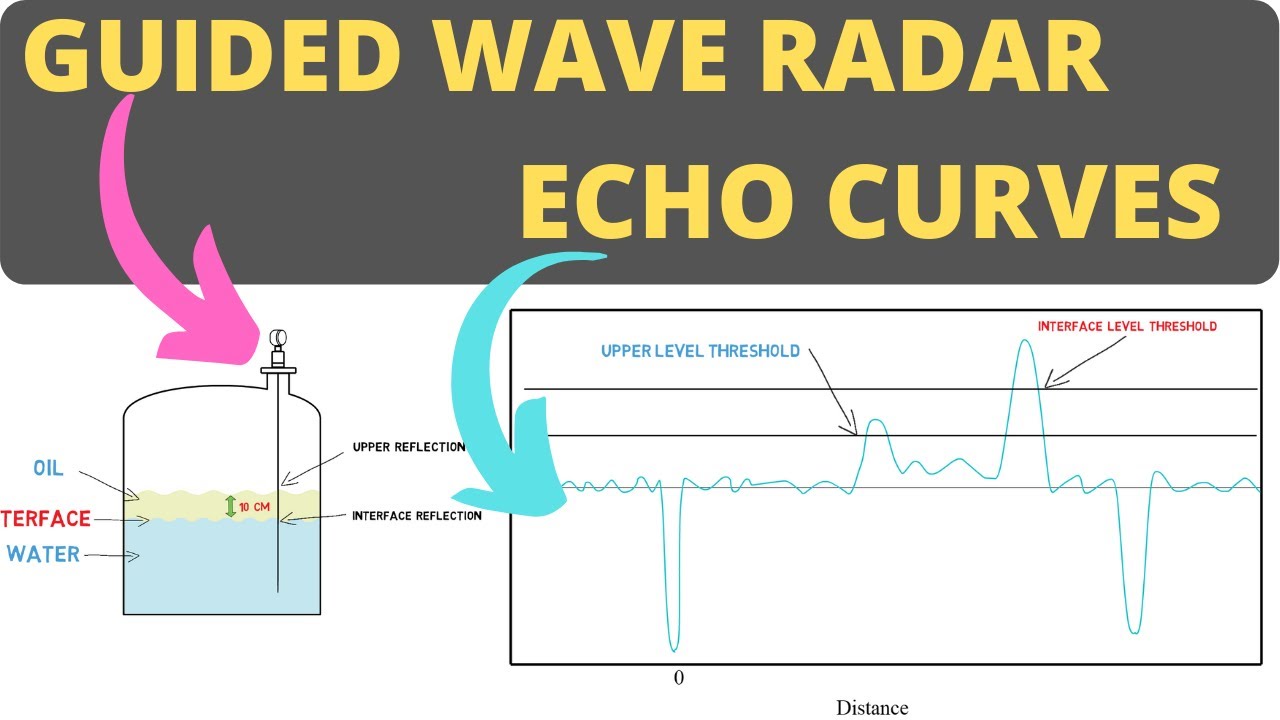 GUIDED WAVE RADAR
ECHO CURVES

OIL
TERFACE
WATER
10 CM
UPPER REFLECTION
INTERFACE REFLECTION

UPPER LEVEL THRESHOLD
INTERFACE LEVEL THRESHOLD
0
Distance